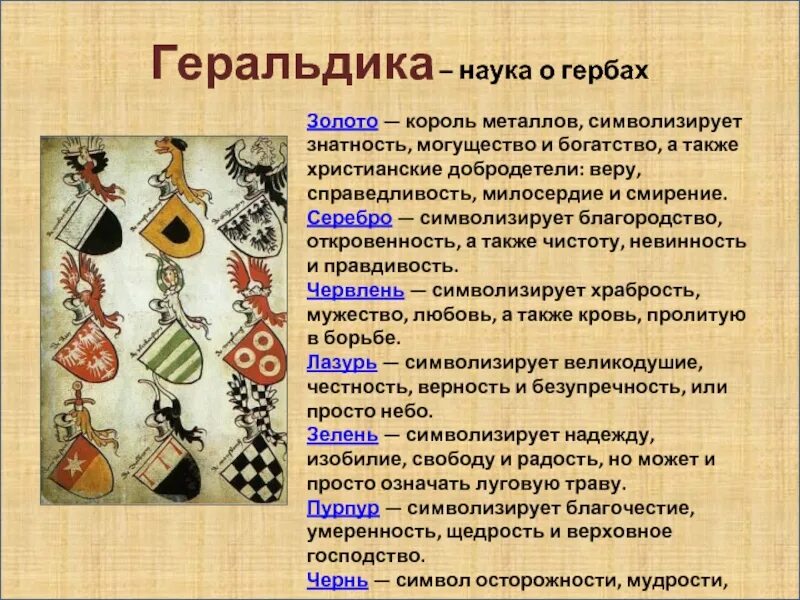 Геральдика – наука о гербах

Золото — король металлов, символизирует знатность, могущество и богатство, а также христианские добродетели: веру, справедливость, милосердие и смирение.
Серебро — символизирует благородство, откровенность, а также чистоту, невинность и правдивость.
Червлень — символизирует храбрость, мужество, любовь, а также кровь, пролитую в борьбе.
Лазурь — символизирует великодушие, честность, верность и безупречность, или просто небо.
Зелень — символизирует надежду, изобилие, свободу и радость, но может и просто означать луговую траву.
Пурпур — символизирует благочестие, умеренность, щедрость и верховное господство.
Чернь — символ осторожности, мудрости,